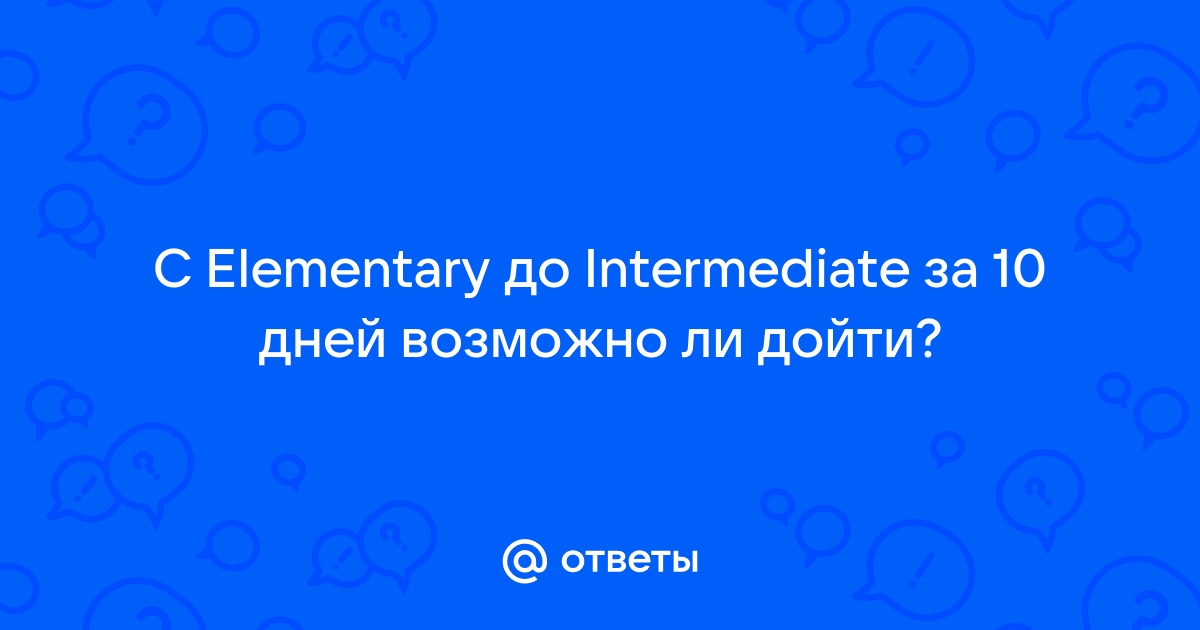 С Elementary до Intermediate за 10 дней возможно ли дойти?

@ ответы